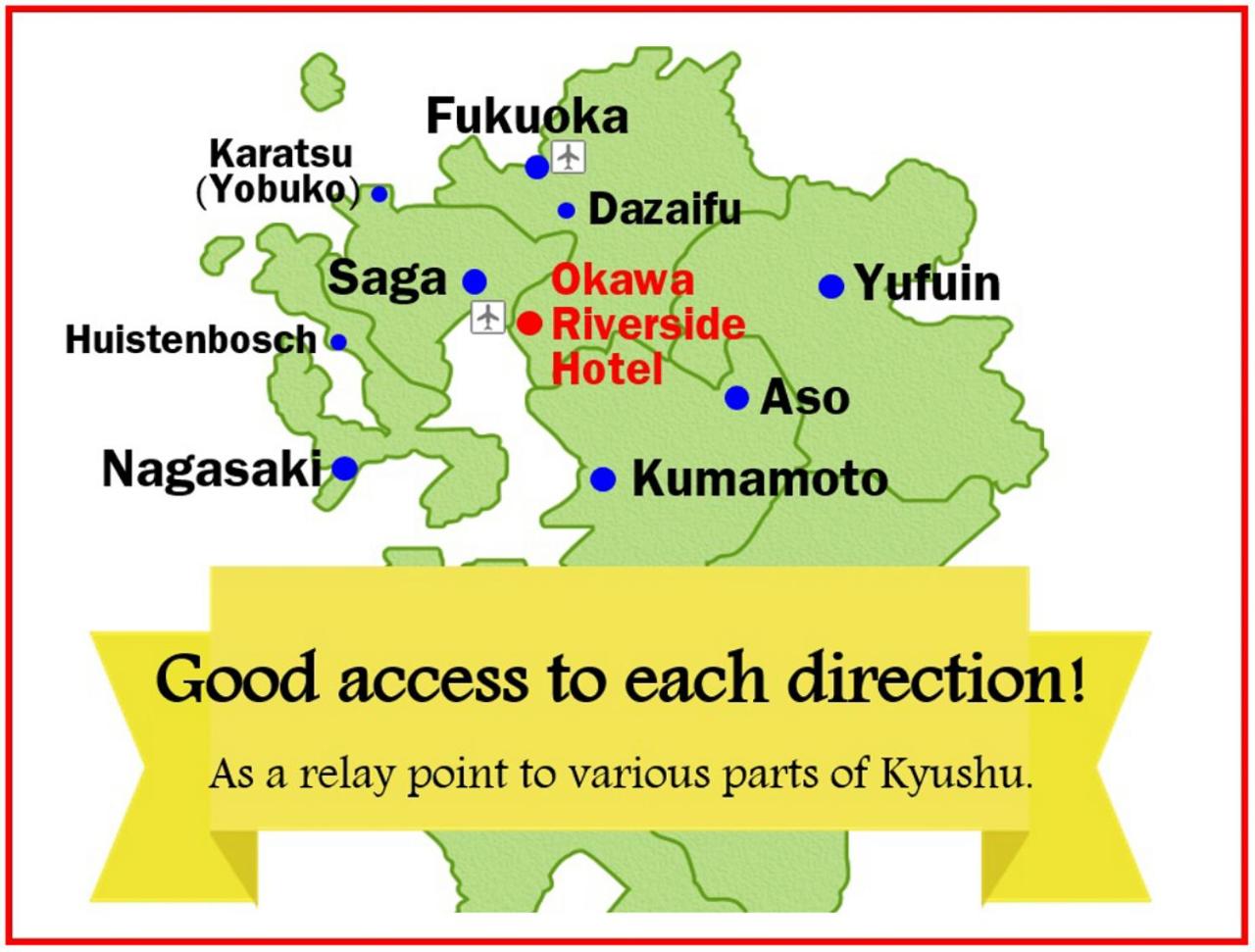 Fukuoka

Karatsu
(Yobuko)

Dazaifu

Saga

Okawa
Riverside
Hotel

Yufuin

Huistenbosch

Aso

Nagasaki

Kumamoto

Good access to each direction!

As a relay point to various parts of Kyushu.